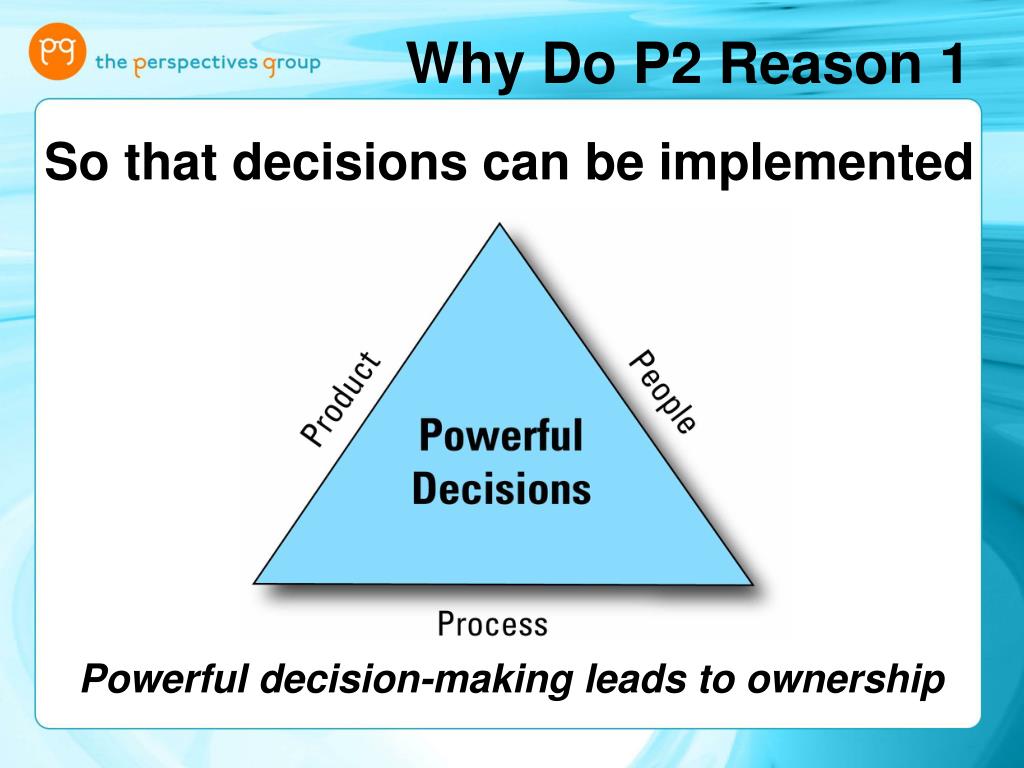 pg the perspectives group

Why Do P2 Reason 1

So that decisions can be implemented

Product

People

Powerful Decisions

Process

Powerful decision-making leads to ownership